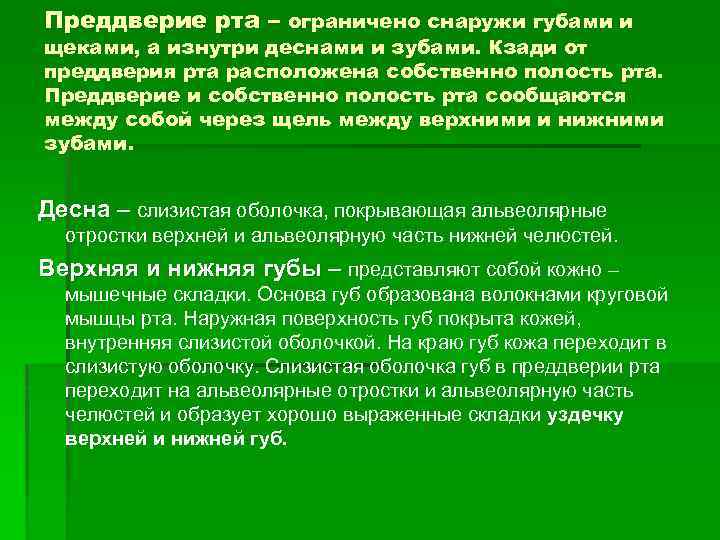 Преддверие рта – ограничено снаружи губами и щеками, а изнутри деснами и зубами. Кзади от преддверия рта расположена собственно полость рта. Преддверие и собственно полость рта сообщаются между собой через щель между верхними и нижними зубами.

Десна – слизистая оболочка, покрывающая альвеолярные отростки верхней и альвеолярную часть нижней челюстей.

Верхняя и нижняя губы – представляют собой кожно – мышечные складки. Основа губ образована волокнами круговой мышцы рта. Наружная поверхность губ покрыта кожей, внутренняя слизистой оболочкой. На краю губ кожа переходит в слизистую оболочку. Слизистая оболочка губ в преддверии рта переходит на альвеолярные отростки и альвеолярную часть челюстей и образует хорошо выраженные складки уздечку верхней и нижней губ.